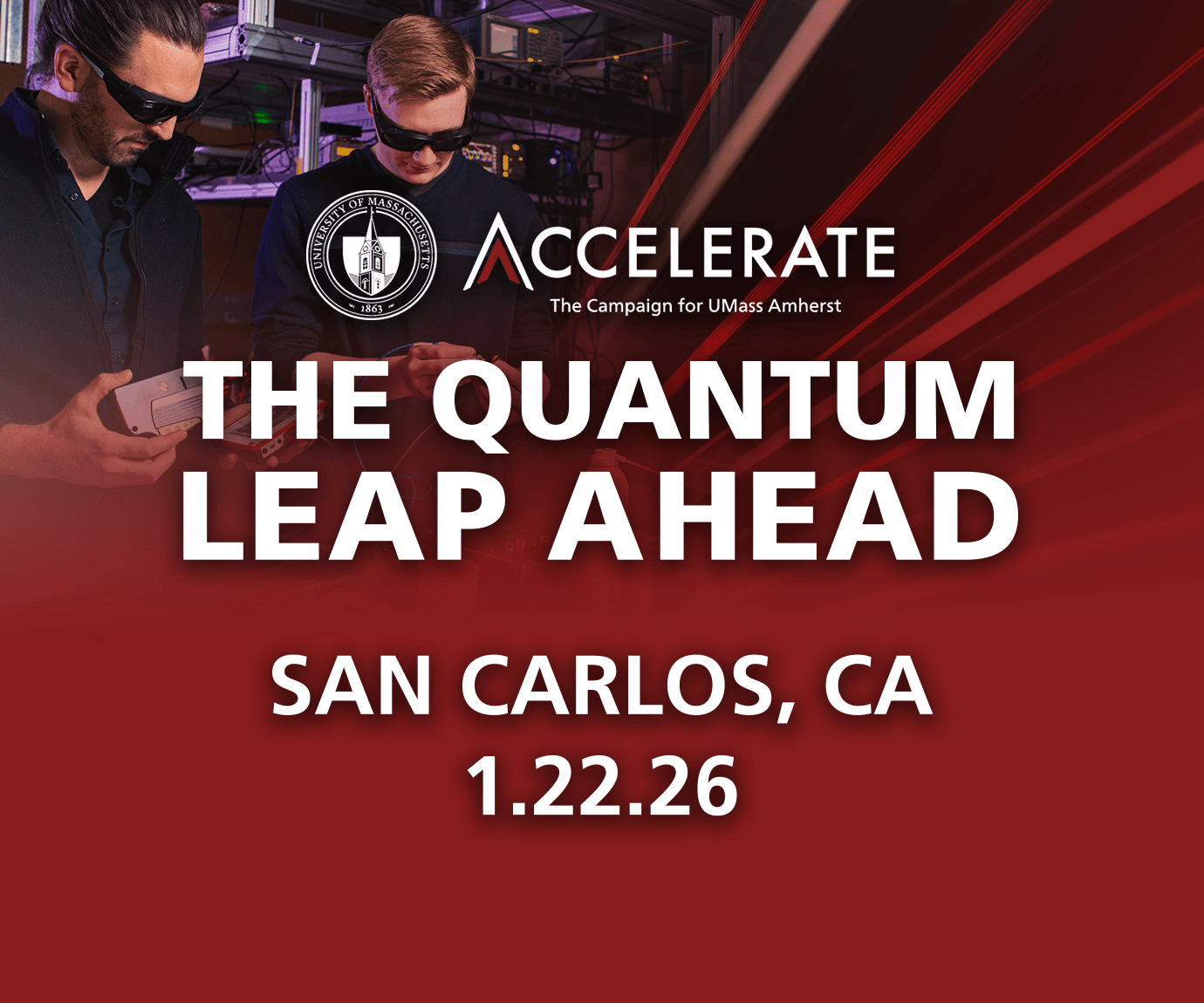 UNIVERSITY OF MASSACHUSETTS
1863

ACCELERATE
The Campaign for UMass Amherst

THE QUANTUM LEAP AHEAD

SAN CARLOS, CA
1.22.26